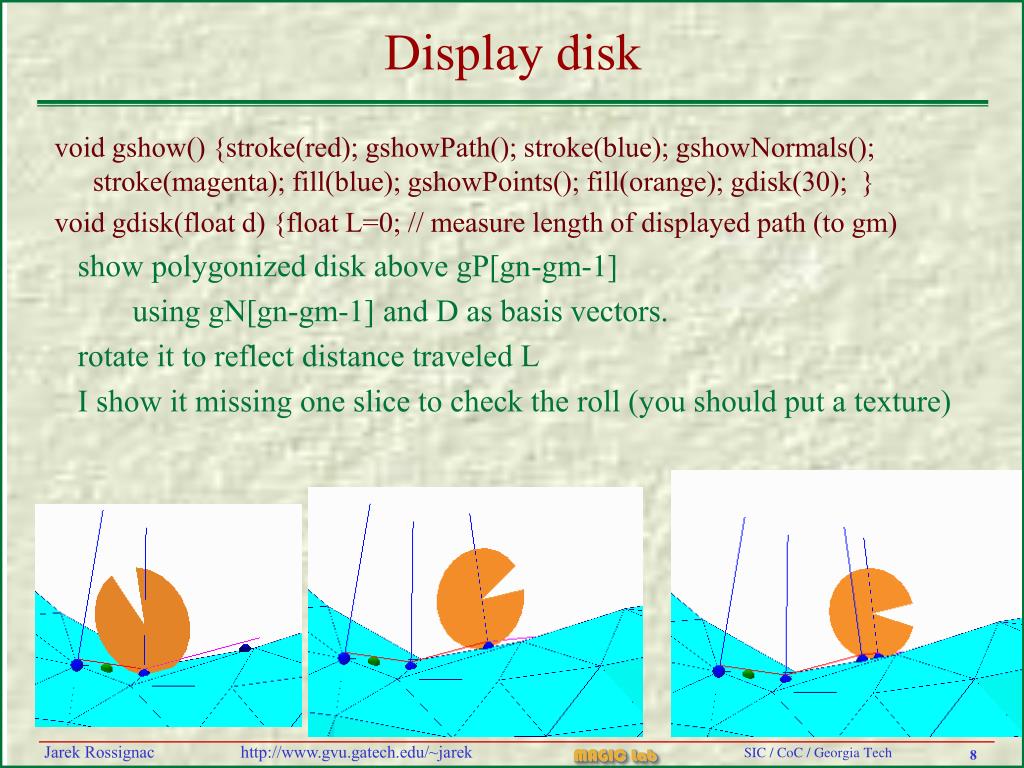 Display disk

void gshow() {stroke(red); gshowPath(); stroke(blue); gshowNormals(); stroke(magenta); fill(blue); gshowPoints(); fill(orange); gdisk(30); }

void gdisk(float d) {float L=0; // measure length of displayed path (to gm)

show polygonized disk above gP[gn-gm-1]

using gN[gn-gm-1] and D as basis vectors.

rotate it to reflect distance traveled L

I show it missing one slice to check the roll (you should put a texture)

Jarek Rossignac http://www.gvu.gatech.edu/~jarek MAGIC Lab SIC / CoC / Georgia Tech 8